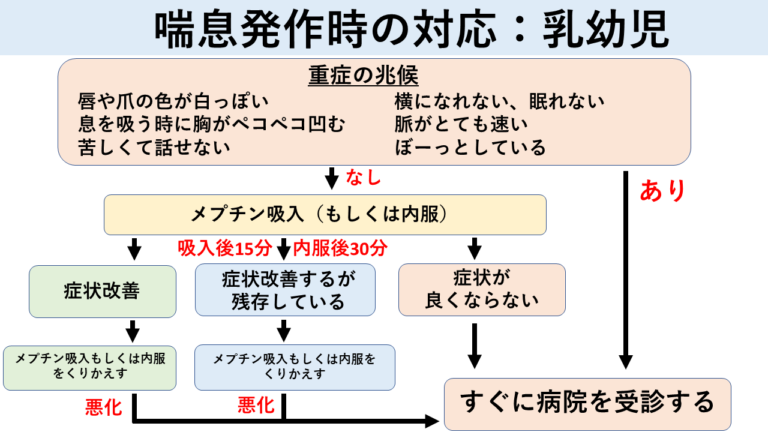 喘息発作時の対応：乳幼児

重症の兆候

唇や爪の色が白っぽい
息を吸う時に胸がペコペコ凹む
苦しくて話せない

横になれない、眠れない
脈がとても速い
ぼーっとしている

なし

あり

メプチン吸入（もしくは内服）

吸入後15分

内服後30分

症状改善

症状改善するが残存している

症状が良くならない

メプチン吸入もしくは内服をくりかえす

メプチン吸入もしくは内服をくりかえす

悪化

悪化

すぐに病院を受診する